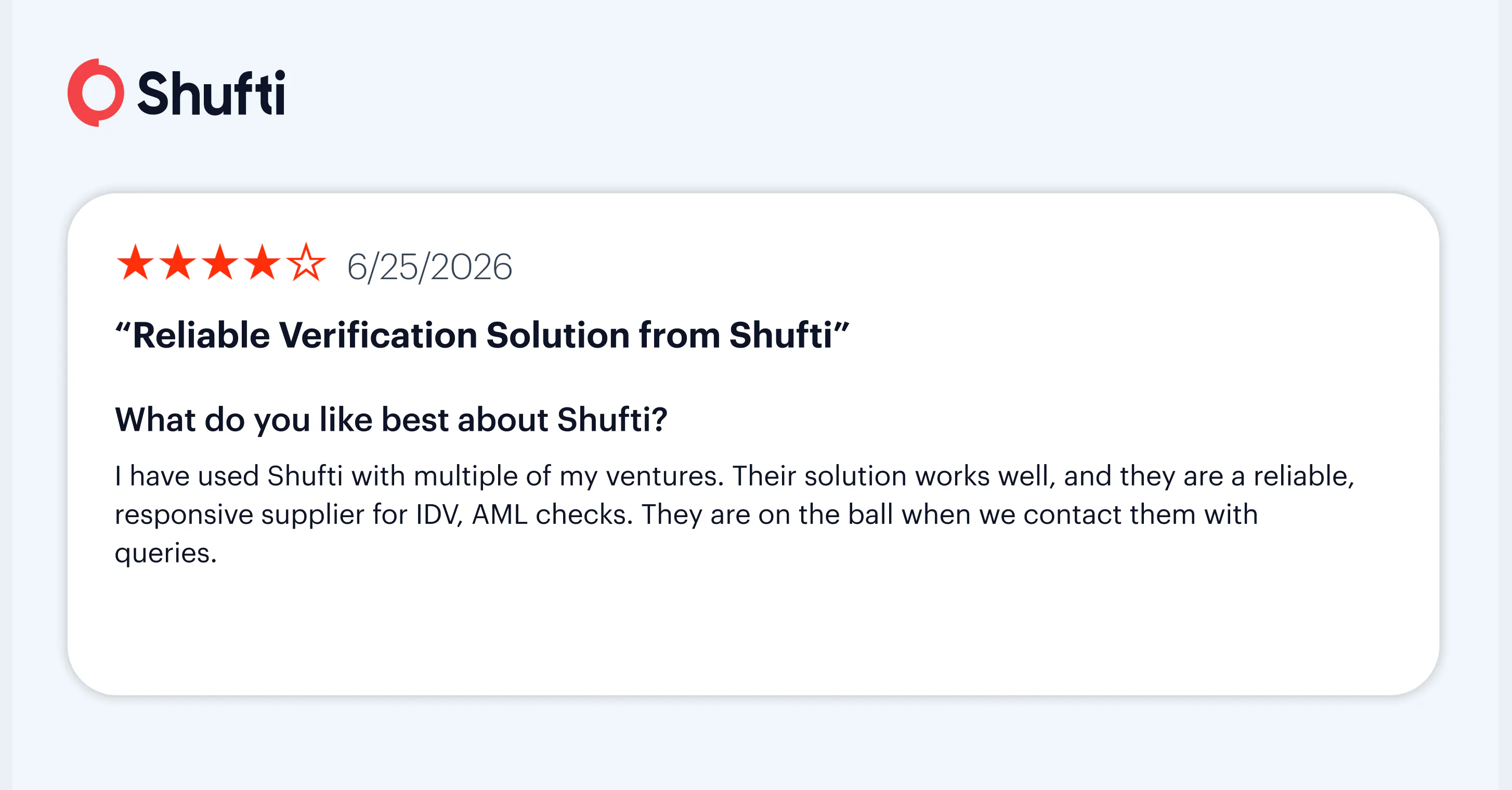 Shufti

★★★★☆ 6/25/2026

“Reliable Verification Solution from Shufti”

What do you like best about Shufti?

I have used Shufti with multiple of my ventures. Their solution works well, and they are a reliable, responsive supplier for IDV, AML checks. They are on the ball when we contact them with queries.